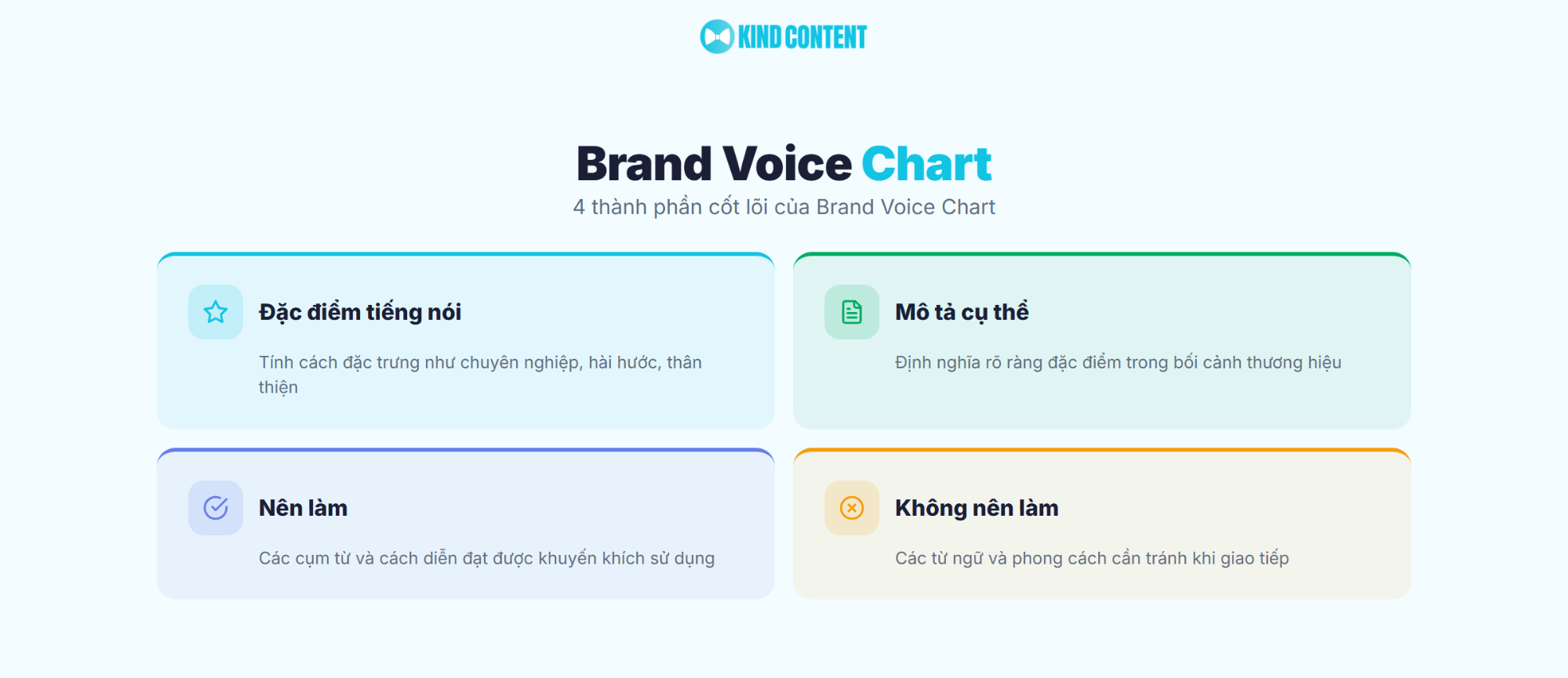 KIND CONTENT

Brand Voice Chart

4 thành phần cốt lõi của Brand Voice Chart

Đặc điểm tiếng nói

Tính cách đặc trưng như chuyên nghiệp, hài hước, thân thiện

Mô tả cụ thể

Định nghĩa rõ ràng đặc điểm trong bối cảnh thương hiệu

Nên làm

Các cụm từ và cách diễn đạt được khuyến khích sử dụng

Không nên làm

Các từ ngữ và phong cách cần tránh khi giao tiếp